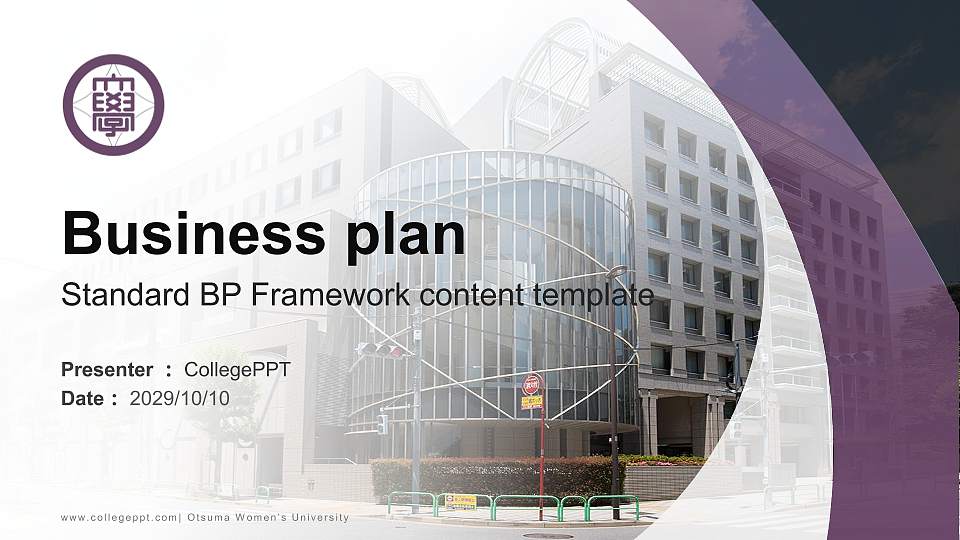 Business plan

Standard BP Framework content template

Presenter : CollegePPT
Date : 2029/10/10

www.collegeppt.com| Otsuma Women's University